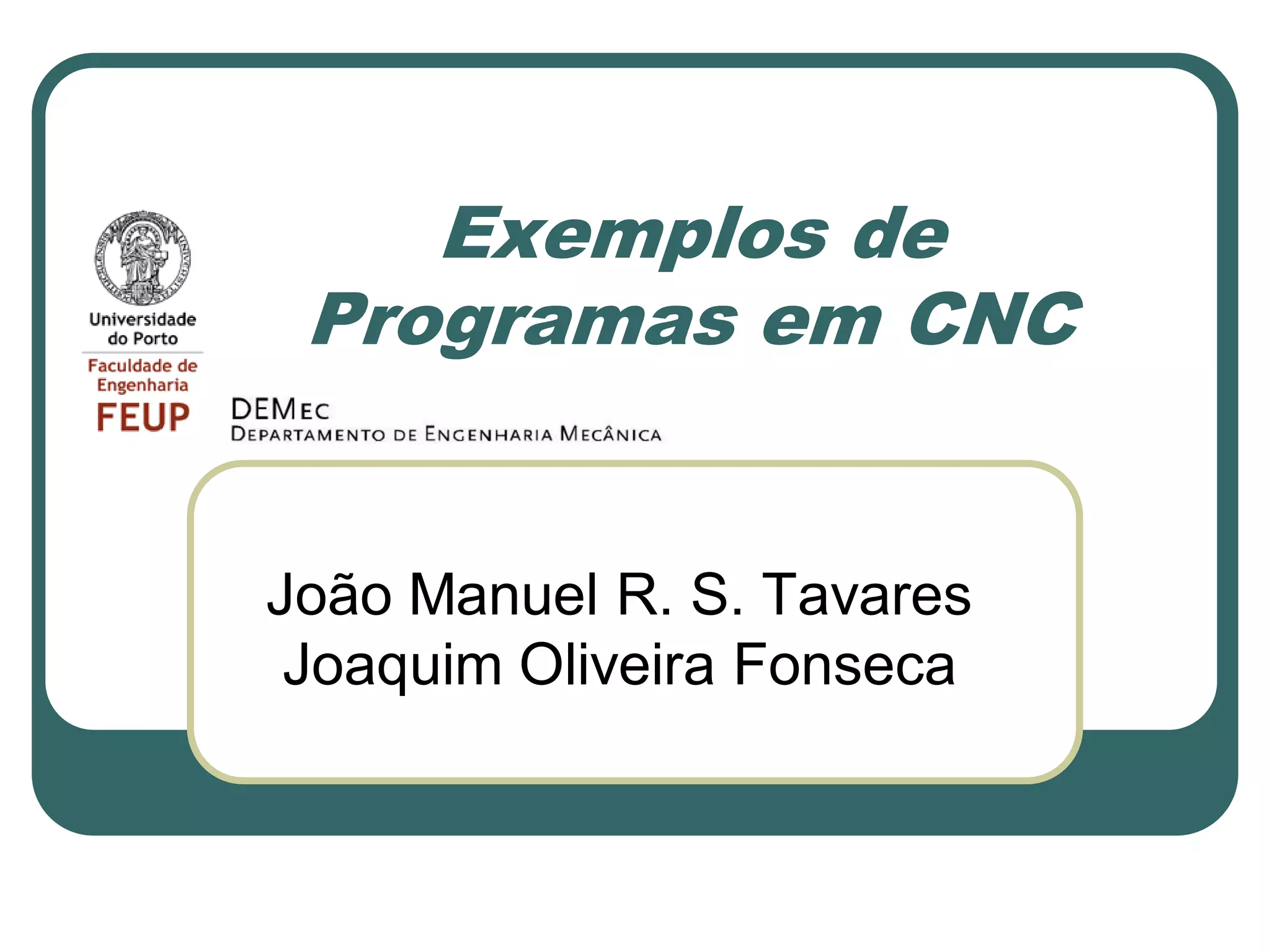 Universidade do Porto
Faculdade de Engenharia
FEUP

Exemplos de Programas em CNC

DEMEC
DEPARTAMENTO DE ENGENHARIA MECÂNICA

João Manuel R. S. Tavares
Joaquim Oliveira Fonseca